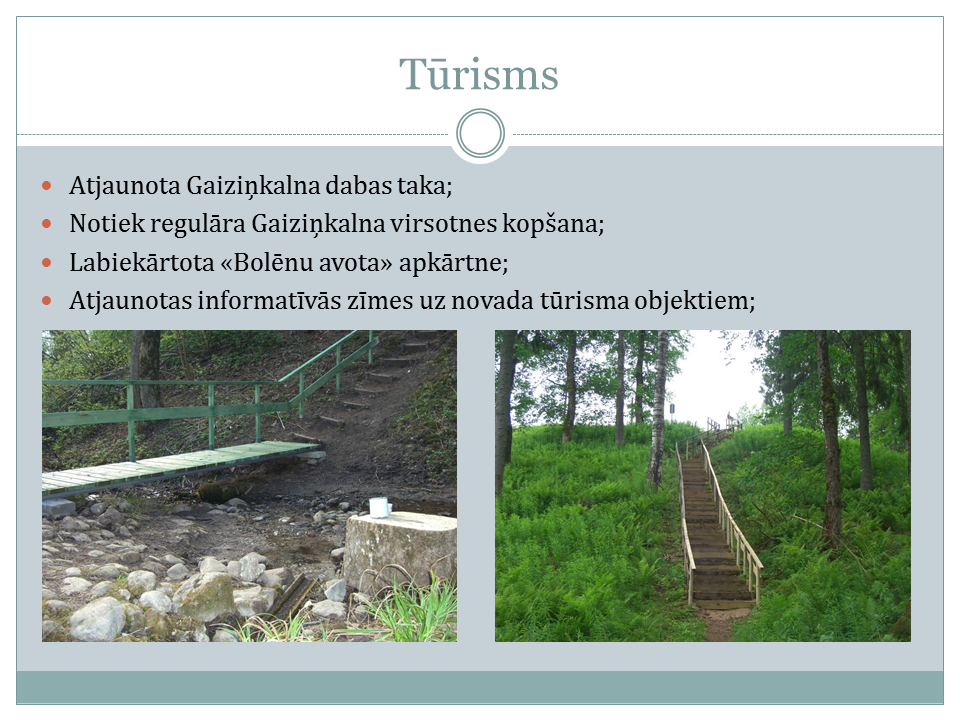 Tūrisms

- Atjaunota Gaiziņkalna dabas taka;
- Notiek regulāra Gaiziņkalna virsotnes kopšana;
- Labiekārtota «Bolēnu avota» apkārtne;
- Atjaunotas informatīvās zīmes uz novada tūrisma objektiem;